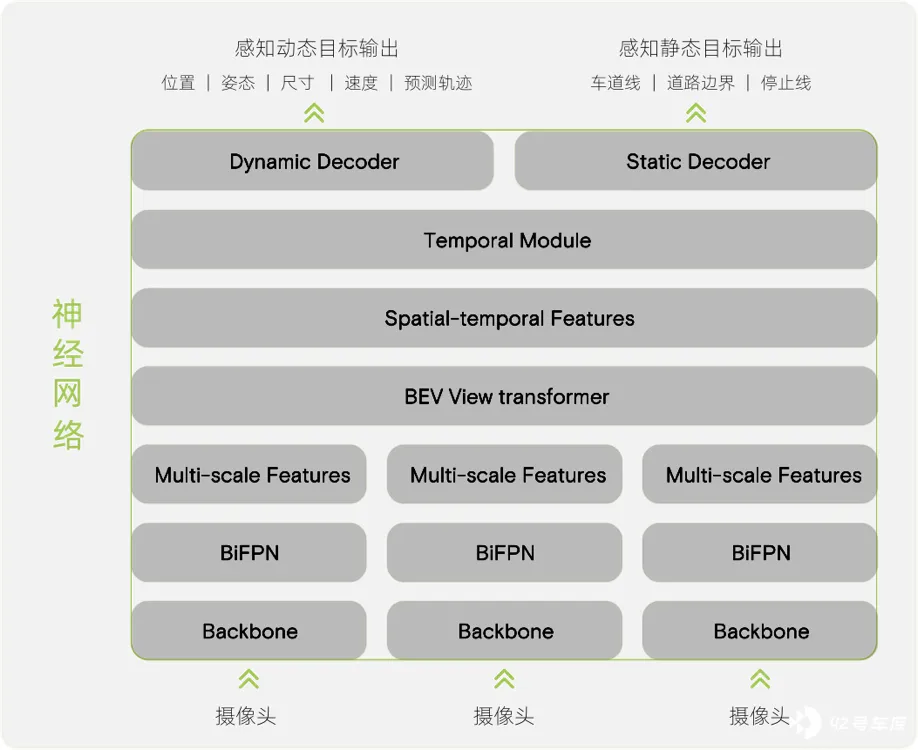 感知动态目标输出

位置 | 姿态 | 尺寸 | 速度 | 预测轨迹

感知静态目标输出

车道线 | 道路边界 | 停止线

神经网络

Dynamic Decoder

Static Decoder

Temporal Module

Spatial-temporal Features

BEV View transformer

Multi-scale Features

Multi-scale Features

Multi-scale Features

BiFPN

BiFPN

BiFPN

Backbone

Backbone

Backbone

摄像头

摄像头

摄像头

42号车库